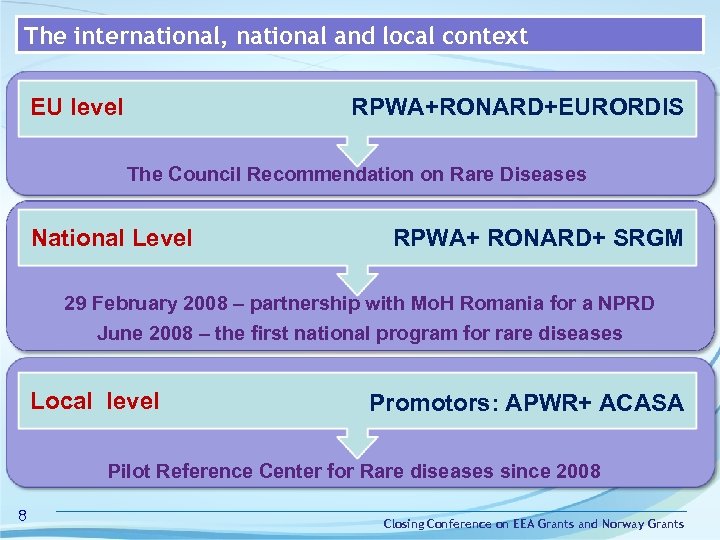 The international, national and local context

EU level RPWA+RONARD+EURORDIS

The Council Recommendation on Rare Diseases

National Level RPWA+ RONARD+ SRGM

29 February 2008 – partnership with MoH Romania for a NPRD

June 2008 – the first national program for rare diseases

Local level Promotors: APWR+ ACASA

Pilot Reference Center for Rare diseases since 2008

8

Closing Conference on EEA Grants and Norway Grants